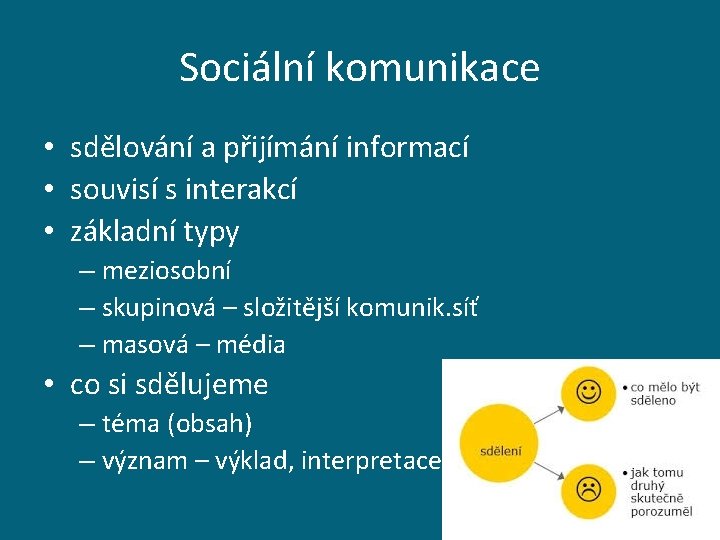 Sociální komunikace

• sdělování a přijímání informací
• souvisí s interakcí
• základní typy
– meziosobní
– skupinová – složitější komunik.síť
– masová – média
• co si sdělujeme
– téma (obsah)
– význam – výklad, interpretace

sdělení

• co mělo být sděleno

• jak tomu druhý skutečně porozuměl